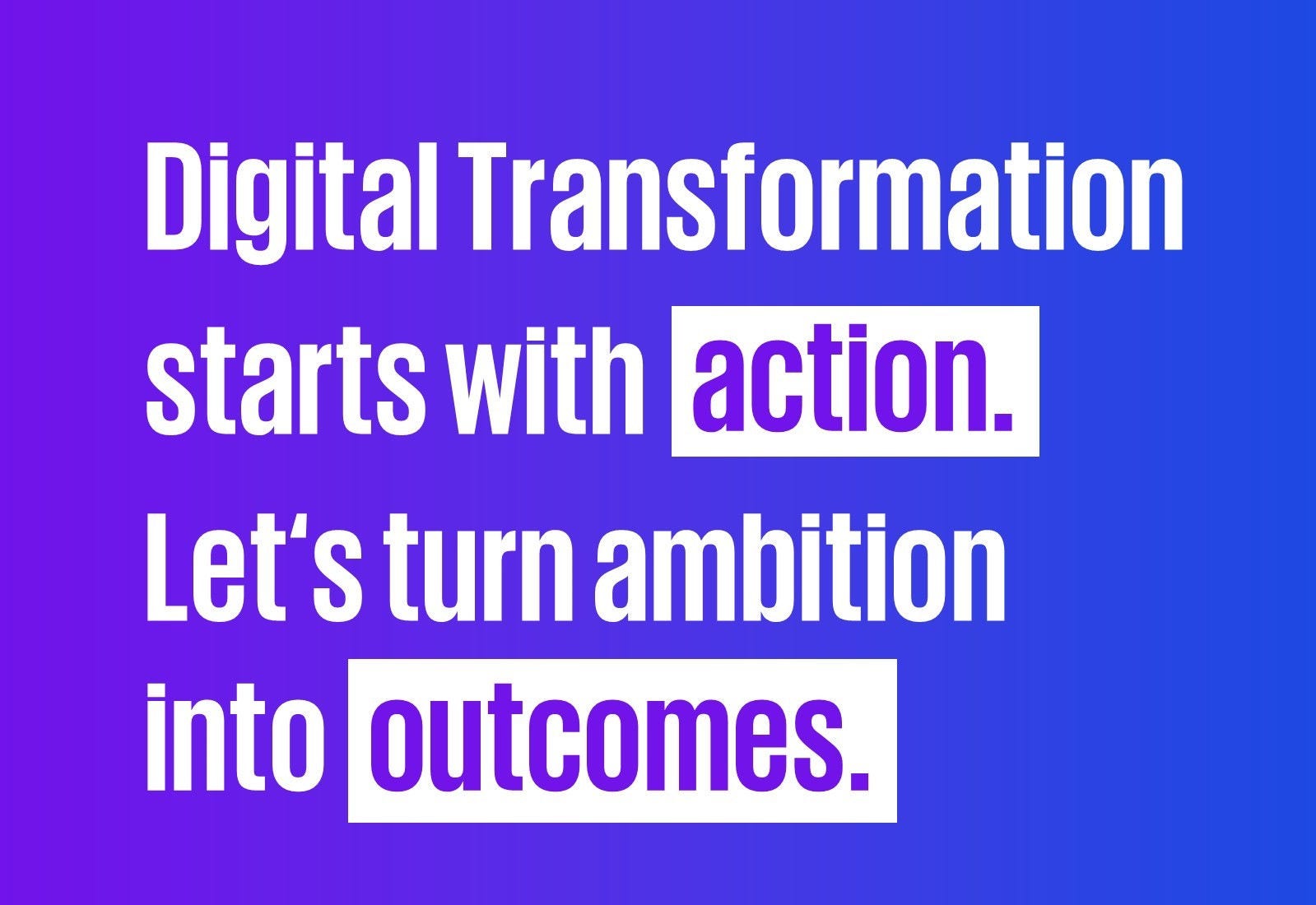 Digital Transformation starts with action. Let‘s turn ambition into outcomes.